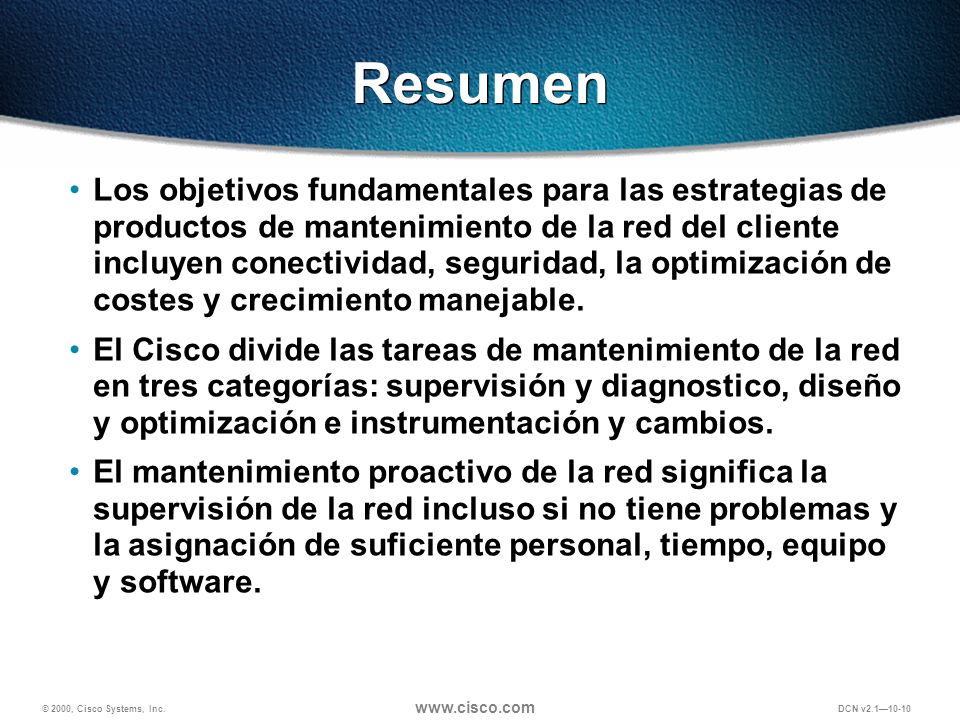 Resumen

• Los objetivos fundamentales para las estrategias de productos de mantenimiento de la red del cliente incluyen conectividad, seguridad, la optimización de costes y crecimiento manejable.

• El Cisco divide las tareas de mantenimiento de la red en tres categorías: supervisión y diagnostico, diseño y optimización e instrumentación y cambios.

• El mantenimiento proactivo de la red significa la supervisión de la red incluso si no tiene problemas y la asignación de suficiente personal, tiempo, equipo y software.

© 2000, Cisco Systems, Inc.

www.cisco.com

DCN v2.1—10-10